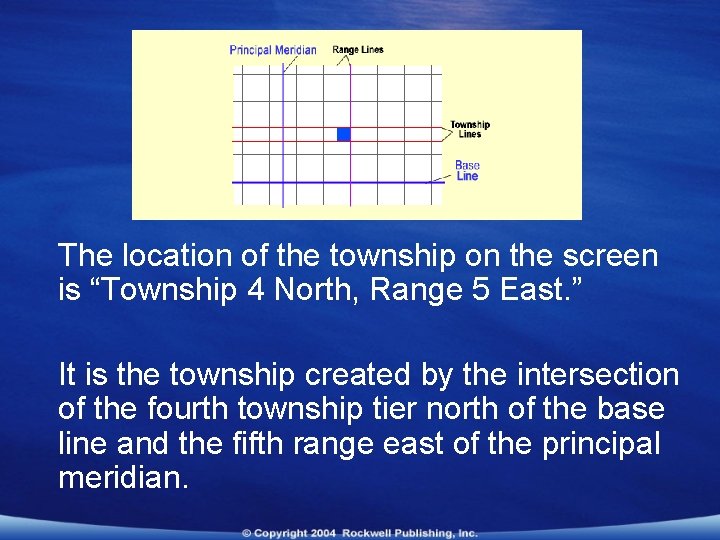 Principal Meridian
Range Lines
Township Lines
Base Line

The location of the township on the screen is “Township 4 North, Range 5 East.”

It is the township created by the intersection of the fourth township tier north of the base line and the fifth range east of the principal meridian.

© Copyright 2004 Rockwell Publishing, Inc.